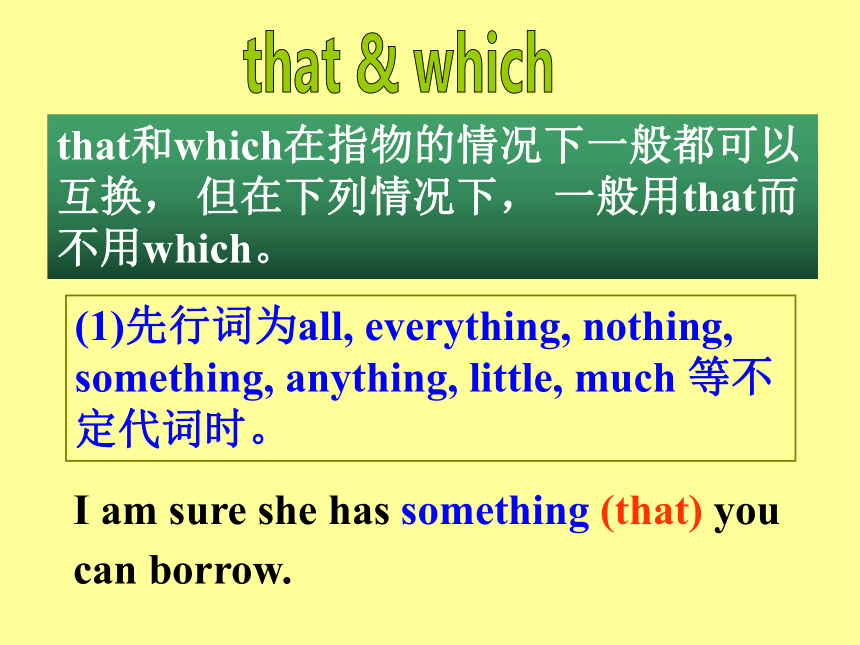 that & which

that和which在指物的情况下一般都可以互换， 但在下列情况下， 一般用that而不用which。

(1)先行词为all, everything, nothing, something, anything, little, much 等不定代词时。

I am sure she has something (that) you can borrow.